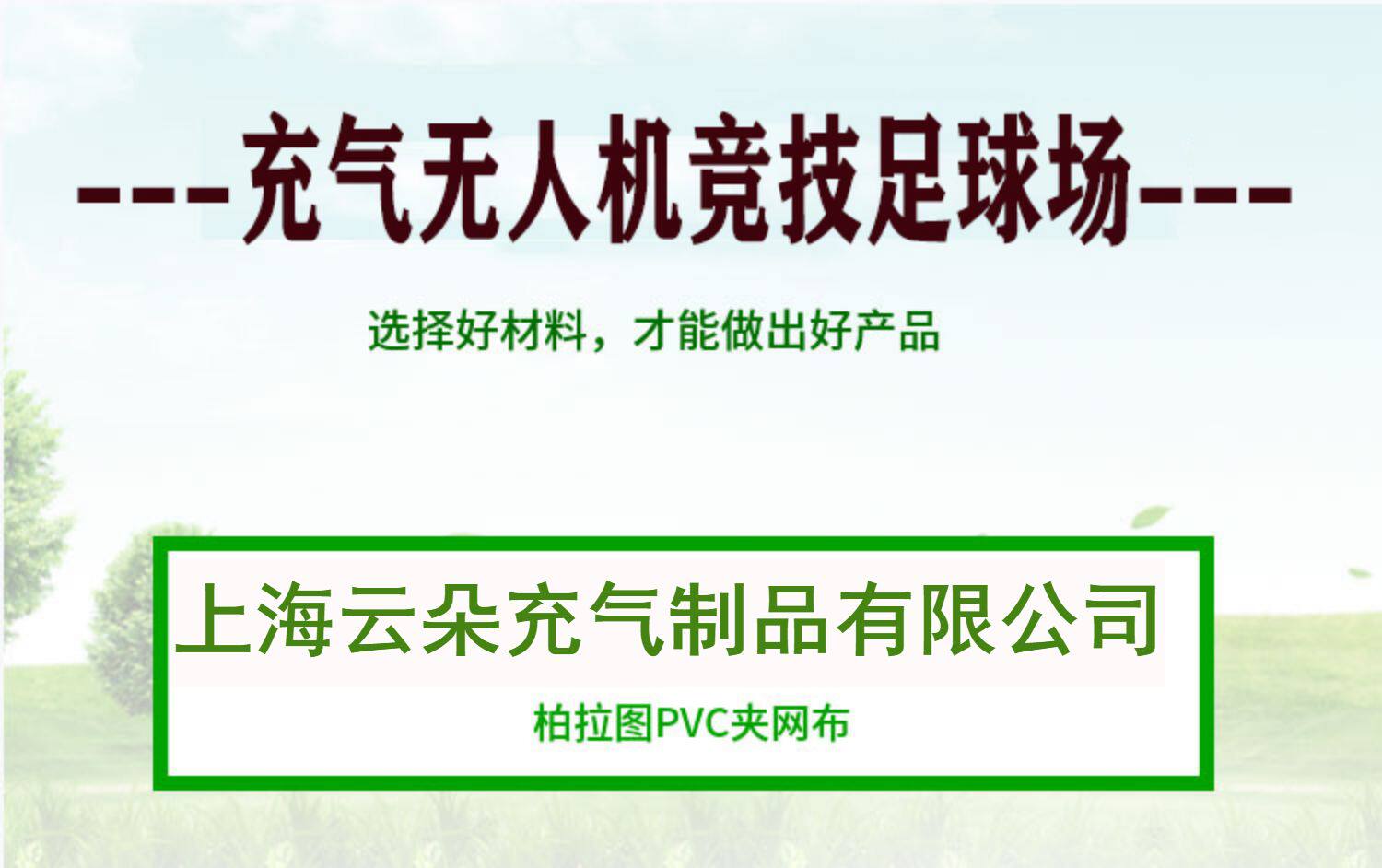 ---充气无人机竞技足球场---

选择好材料，才能做出好产品

上海云朵充气制品有限公司

柏拉图PVC夹网布